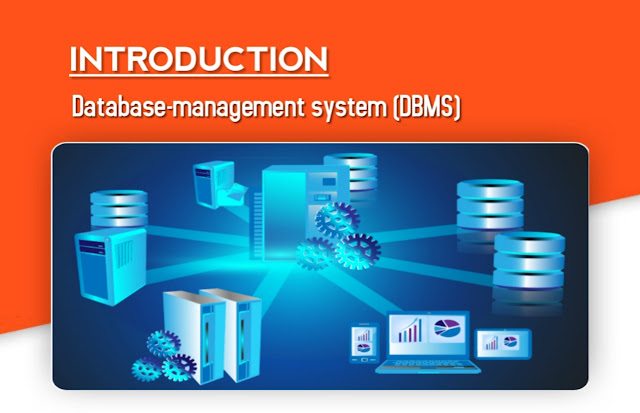 INTRODUCTION

Database-management system (DBMS)